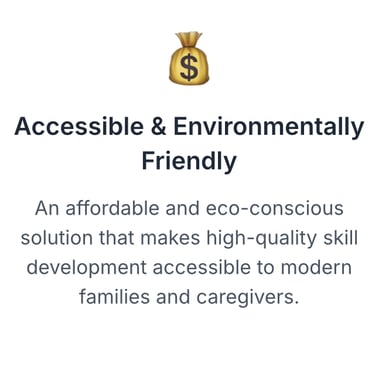 $

Accessible & Environmentally Friendly

An affordable and eco-conscious solution that makes high-quality skill development accessible to modern families and caregivers.